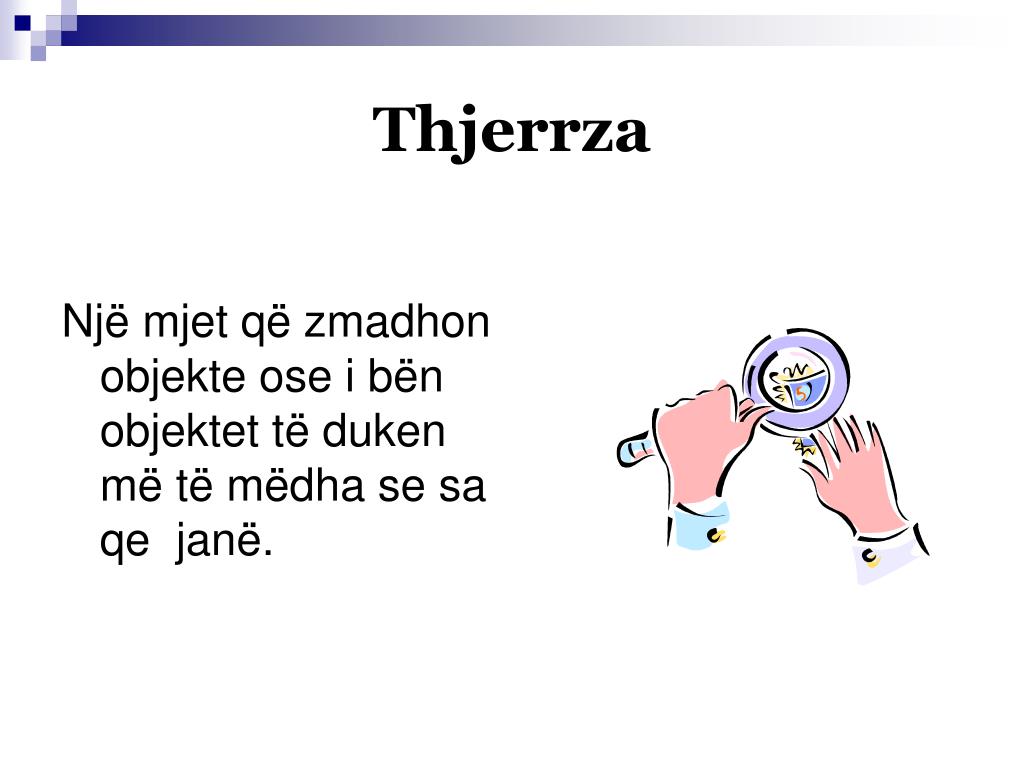 Thjerrza

Një mjet që zmadhon objekte ose i bën objektet të duken më të mëdha se sa qe janë.